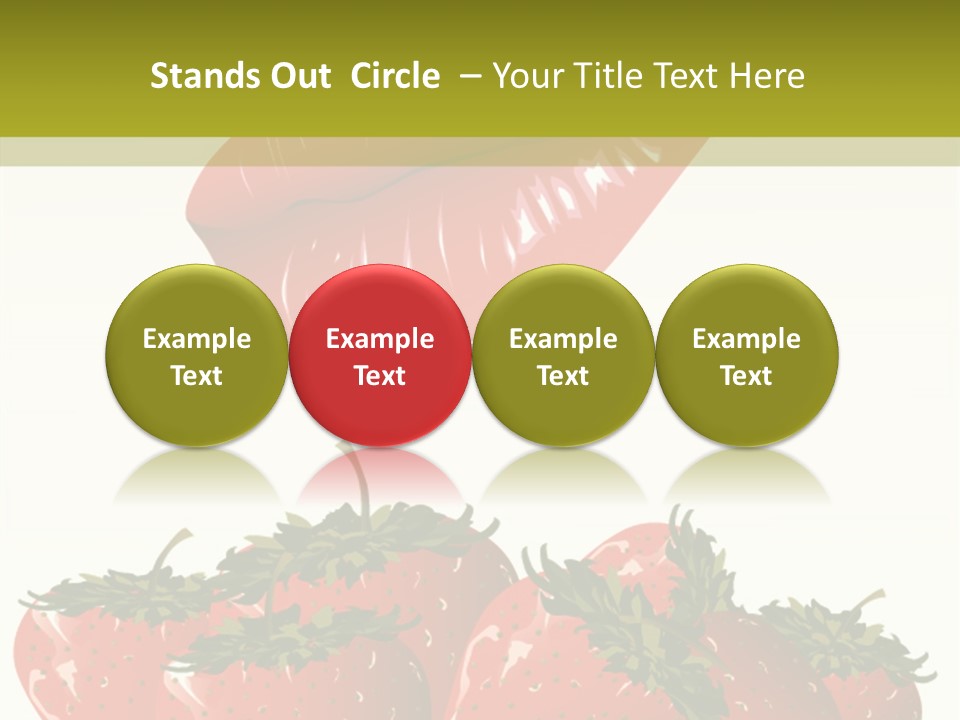 Stands Out Circle – Your Title Text Here

Example Text

Example Text

Example Text

Example Text